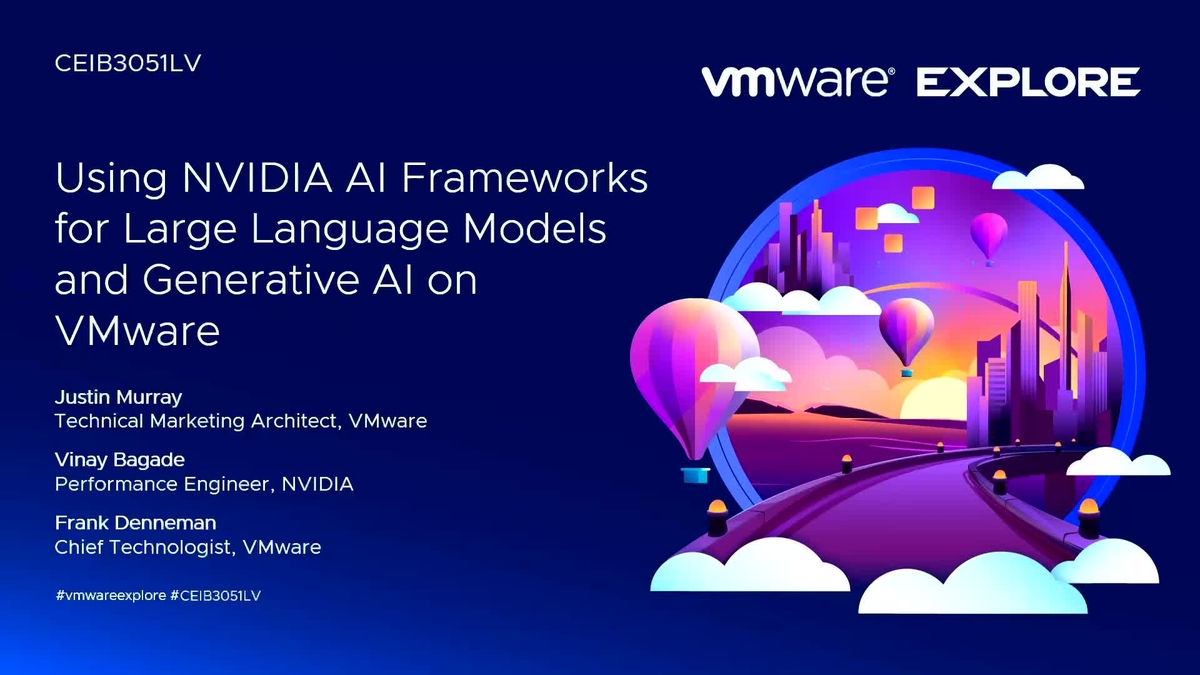 CEIB3051LV

vmware® EXPLORE

Using NVIDIA AI Frameworks for Large Language Models and Generative AI on VMware

Justin Murray
Technical Marketing Architect, VMware

Vinay Bagade
Performance Engineer, NVIDIA

Frank Denneman
Chief Technologist, VMware

#vmwareexplore #CEIB3051LV